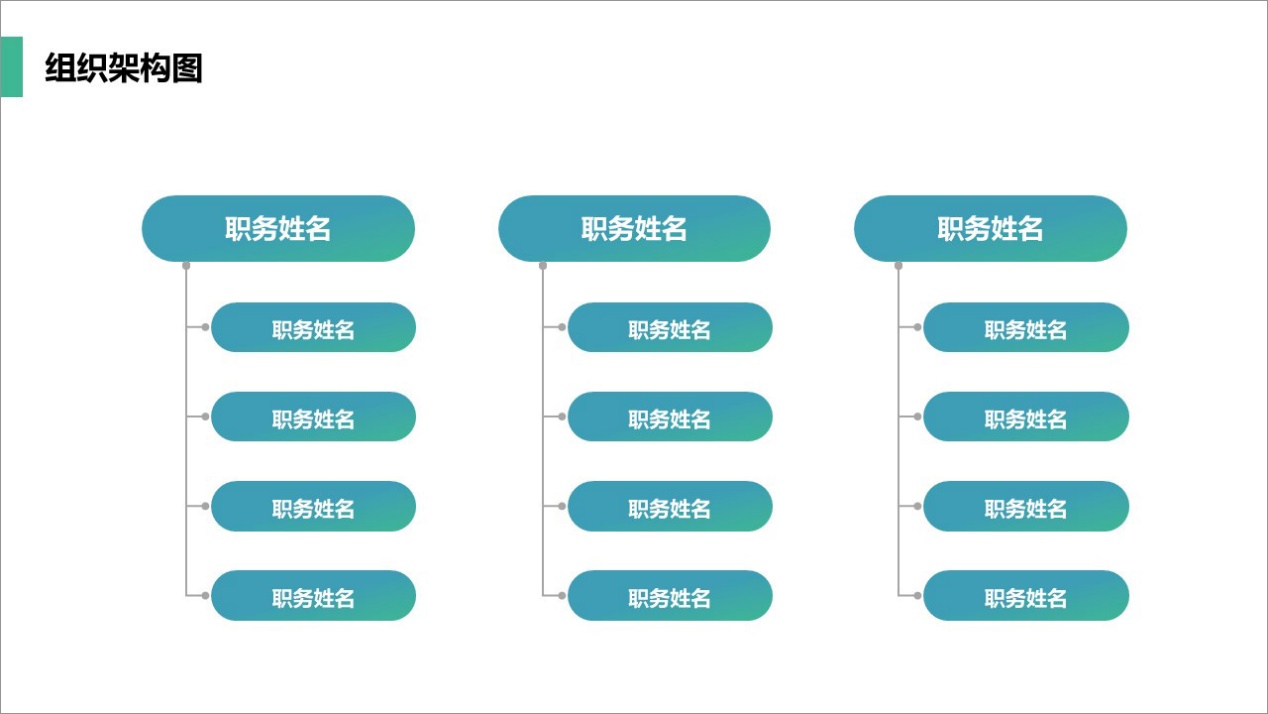 组织架构图

职务姓名
职务姓名
职务姓名
职务姓名
职务姓名

职务姓名
职务姓名
职务姓名
职务姓名
职务姓名

职务姓名
职务姓名
职务姓名
职务姓名
职务姓名